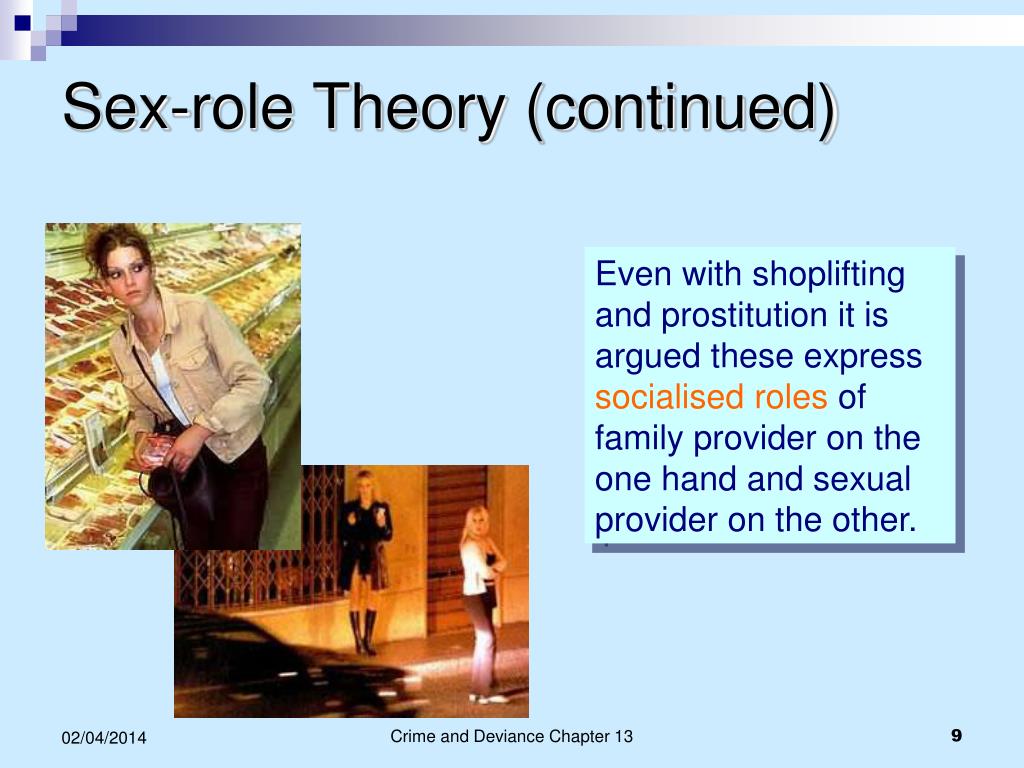 Sex-role Theory (continued)

Even with shoplifting and prostitution it is argued these express socialised roles of family provider on the one hand and sexual provider on the other.

02/04/2014

Crime and Deviance Chapter 13

9